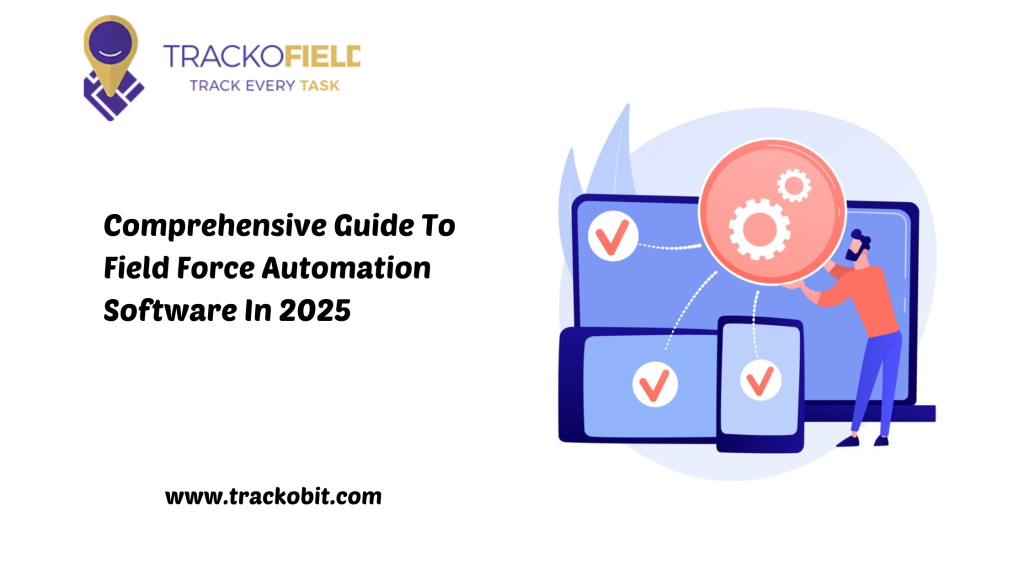 TRACKOFIELD
TRACK EVERY TASK

Comprehensive Guide To Field Force Automation Software In 2025

www.trackobit.com